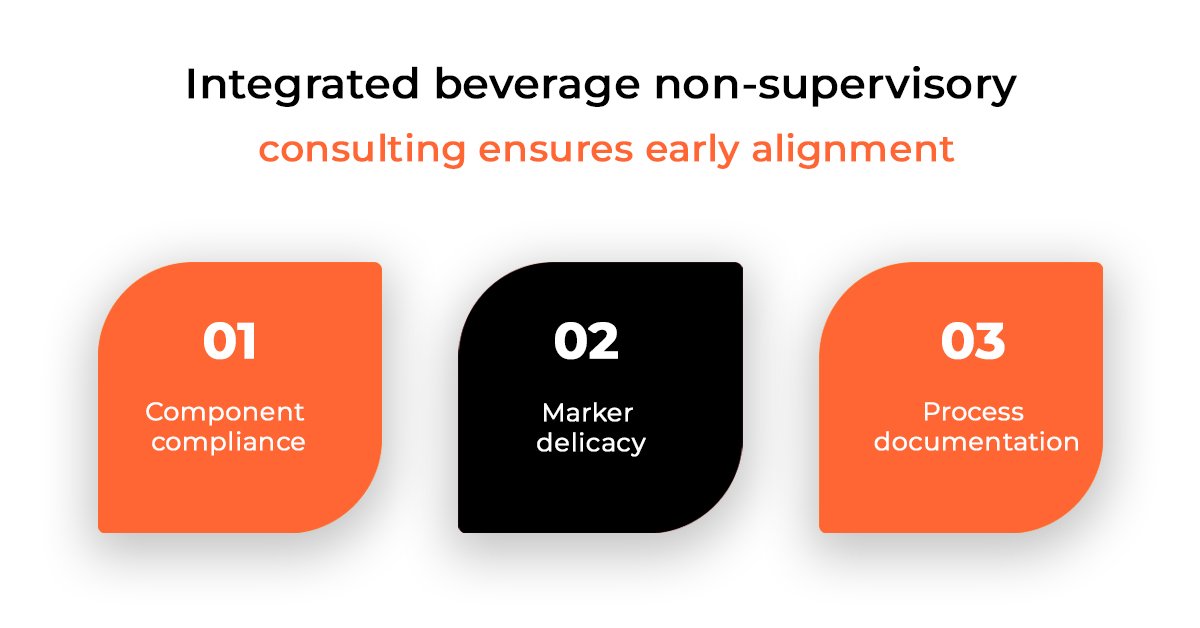 Integrated beverage non-supervisory consulting ensures early alignment

01

Component compliance

02

Marker delicacy

03

Process documentation